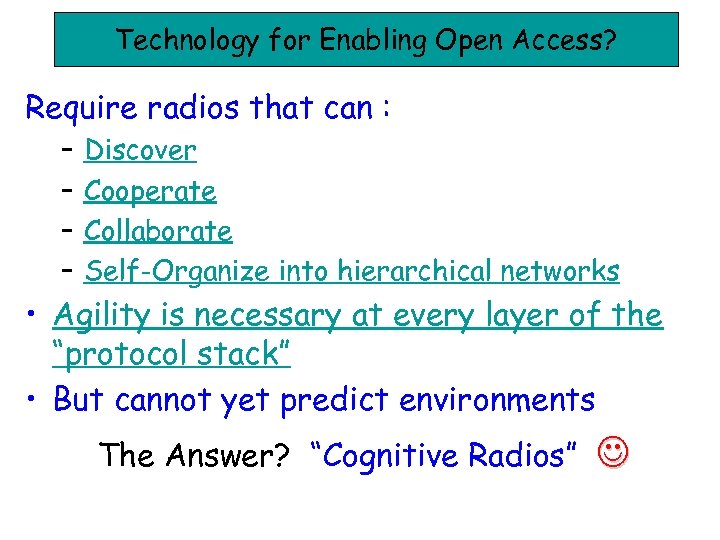 Technology for Enabling Open Access?

Require radios that can :

– Discover
– Cooperate
– Collaborate
– Self-Organize into hierarchical networks

• Agility is necessary at every layer of the "protocol stack"
• But cannot yet predict environments

The Answer? "Cognitive Radios" ☺